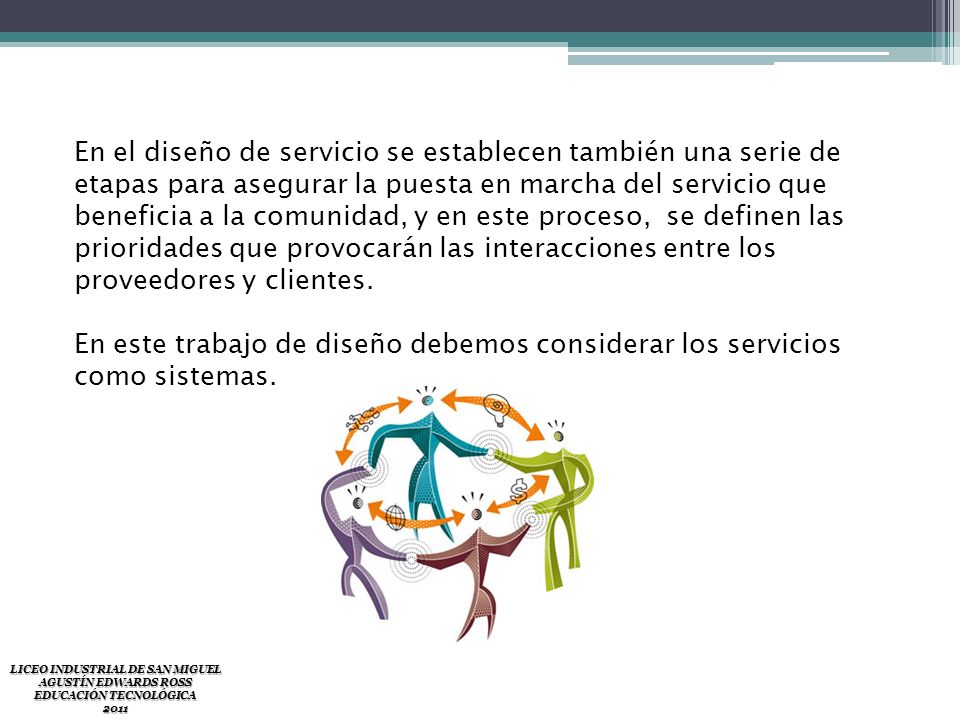 En el diseño de servicio se establecen también una serie de etapas para asegurar la puesta en marcha del servicio que beneficia a la comunidad, y en este proceso, se definen las prioridades que provocarán las interacciones entre los proveedores y clientes.

En este trabajo de diseño debemos considerar los servicios como sistemas.

LICEO INDUSTRIAL DE SAN MIGUEL
AGUSTÍN EDWARDS ROSS
EDUCACIÓN TECNOLÓGICA
2011